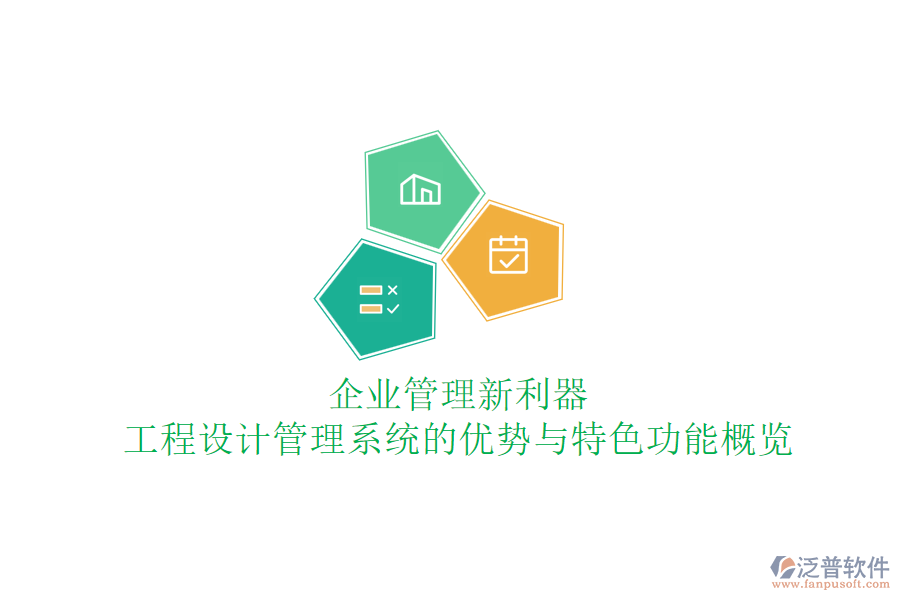 企业管理新利器
工程设计管理系统的优势与特色功能概览

泛普软件
www.fanpusoft.com